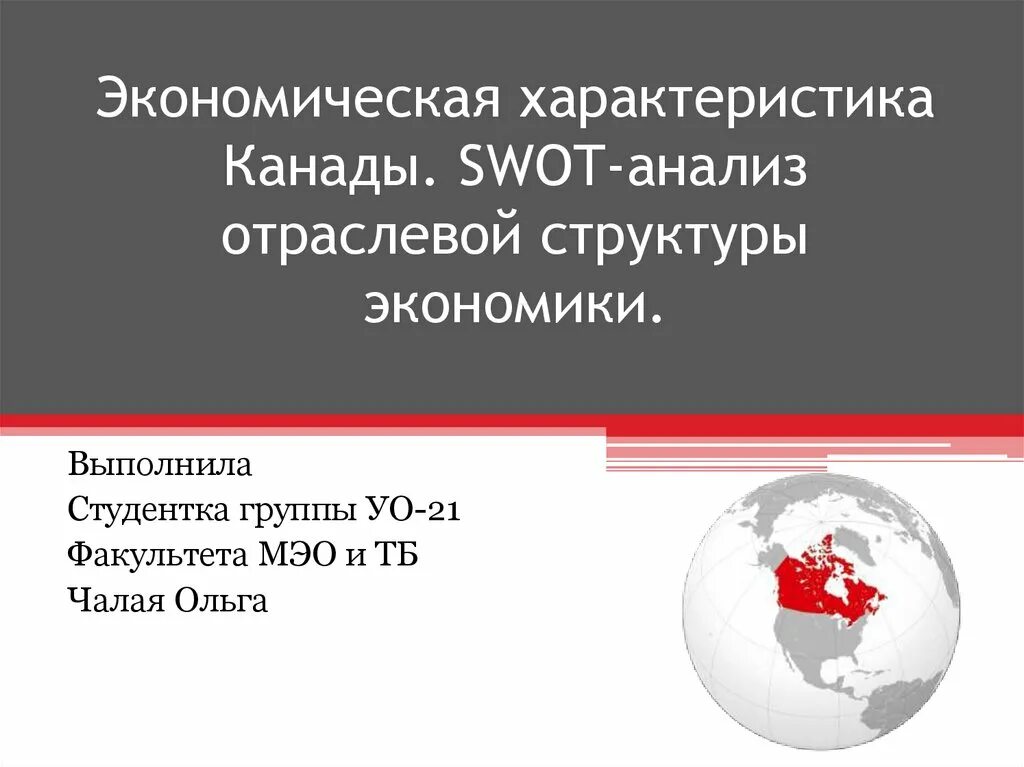 Экономическая характеристика Канады. SWOT-анализ отраслевой структуры экономики.

Выполнила
Студентка группы УО-21
Факультета МЭО и ТБ
Чалая Ольга